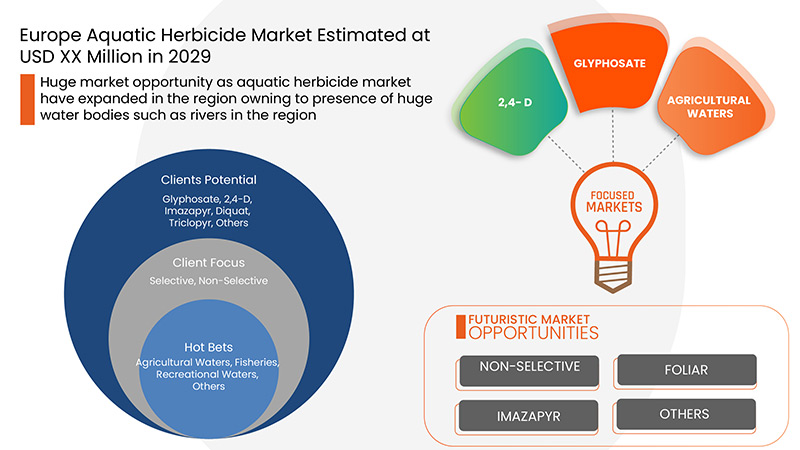 Europe Aquatic Herbicide Market Estimated at USD XX Million in 2029

Huge market opportunity as aquatic herbicide market have expanded in the region owning to presence of huge water bodies such as rivers in the region

Clients Potential
Glyphosate, 2,4-D, Imazapyr, Diquat, Triclopyr, Others

Client Focus
Selective, Non-Selective

Hot Bets
Agricultural Waters, Fisheries, Recreational Waters, Others

2,4- D

GLYPHOSATE

AGRICULTURAL WATERS

FOCUSED MARKETS

FUTURISTIC MARKET OPPORTUNITIES

NON-SELECTIVE

FOLIAR

IMAZAPYR

OTHERS